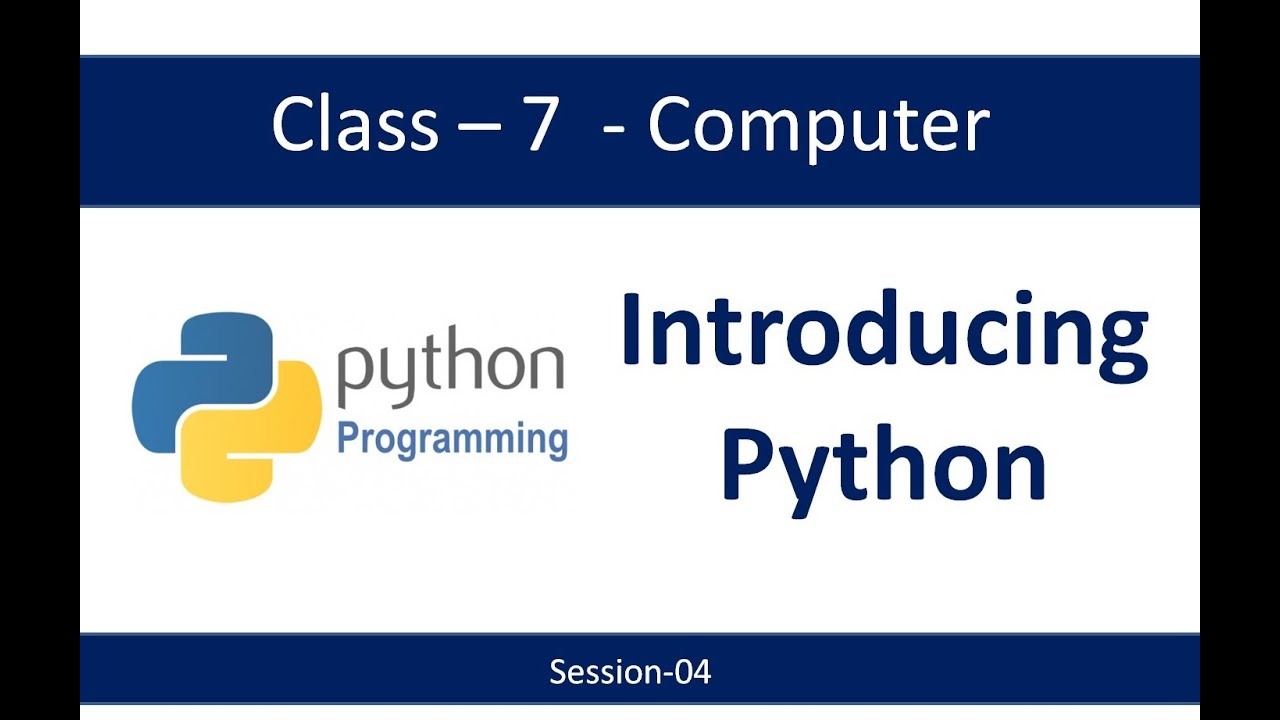 Class – 7 - Computer

python
Programming

Introducing Python

Session-04